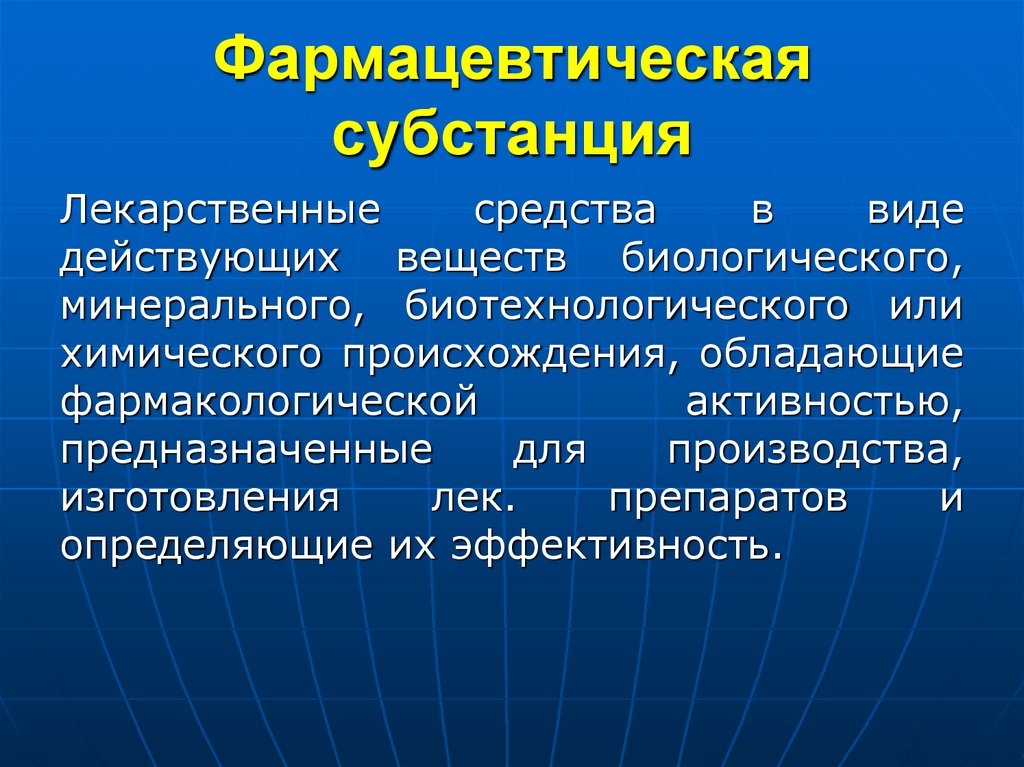 Фармацевтическая субстанция

Лекарственные средства в виде действующих веществ биологического, минерального, биотехнологического или химического происхождения, обладающие фармакологической активностью, предназначенные для производства, изготовления лек. препаратов и определяющие их эффективность.